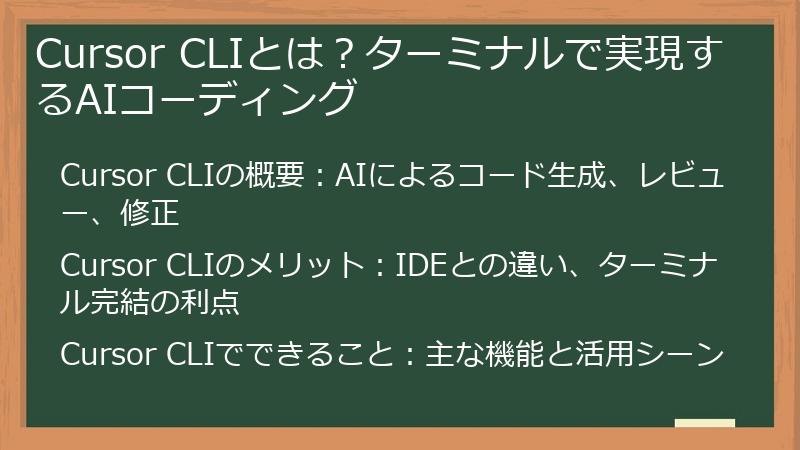 Cursor CLIとは？ターミナルで実現するAIコーディング

Cursor CLIの概要：AIによるコード生成、レビュー、修正

Cursor CLIのメリット：IDEとの違い、ターミナル完結の利点

Cursor CLIでできること：主な機能と活用シーン